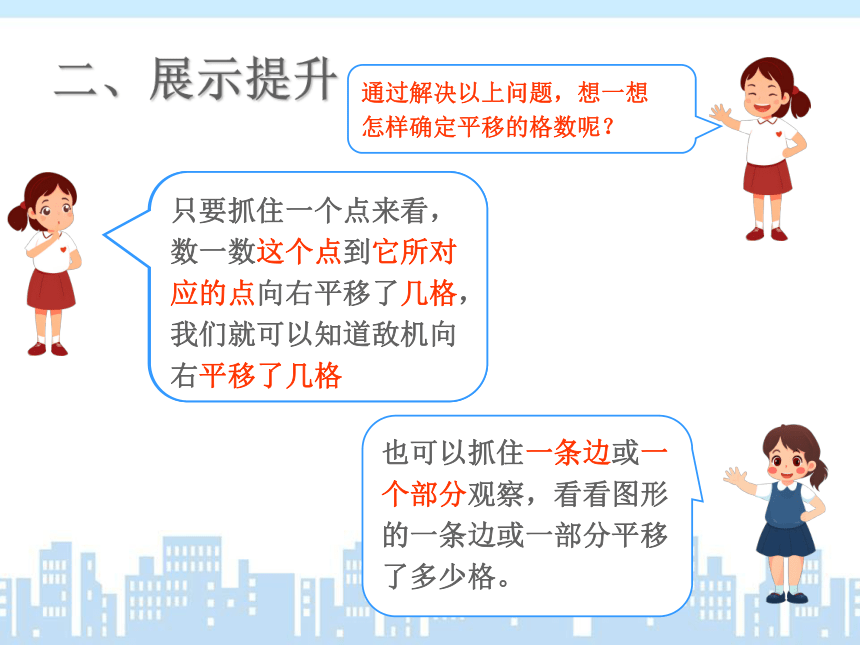 二、展示提升

通过解决以上问题，想一想怎样确定平移的格数呢？

只要抓住一个点来看，数一数这个点到它所对应的点向右平移了几格，我们就可以知道敌机向右平移了几格

也可以抓住一条边或一个部分观察，看看图形的一条边或一部分平移了多少格。